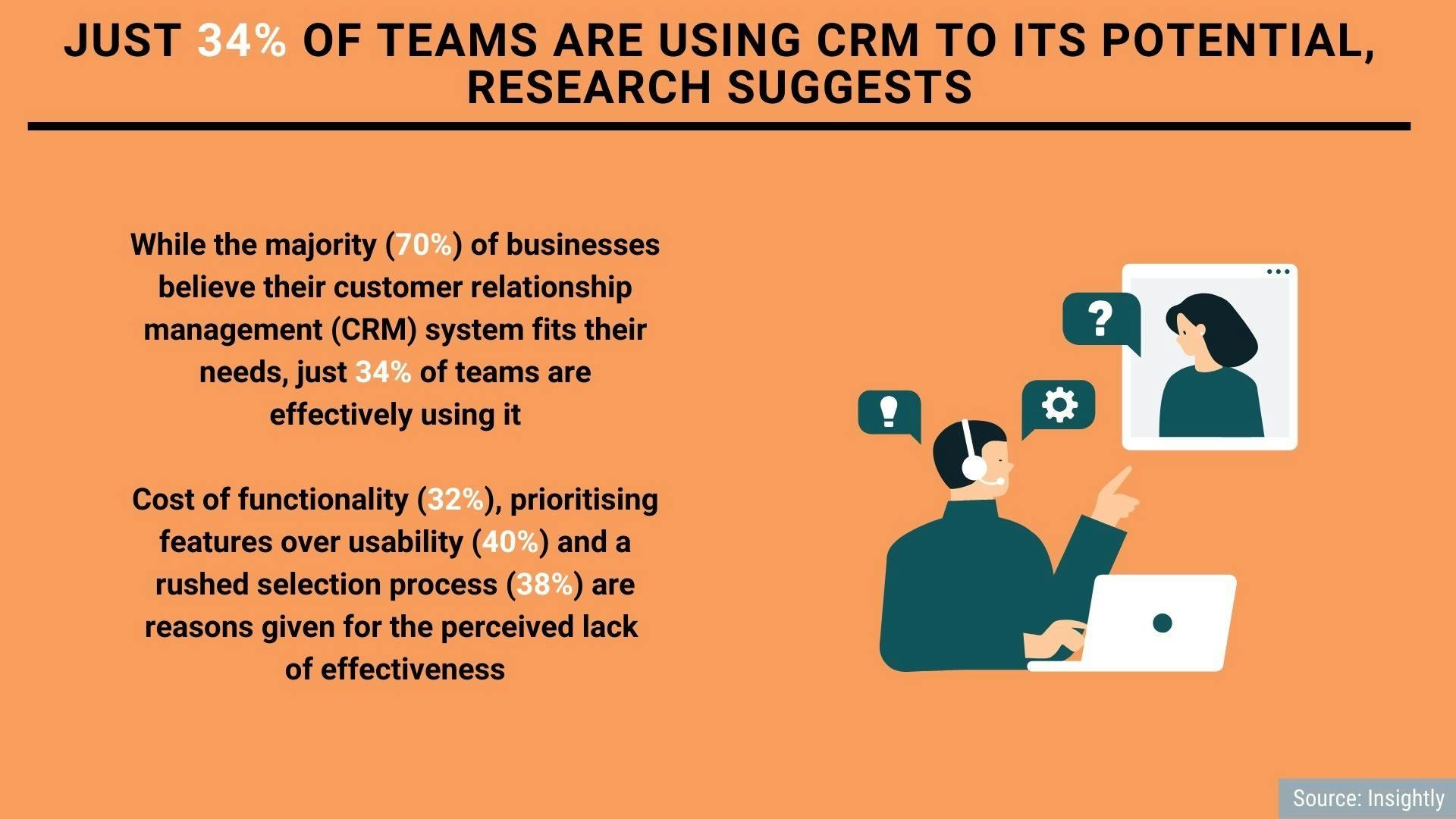 JUST 34% OF TEAMS ARE USING CRM TO ITS POTENTIAL, RESEARCH SUGGESTS

While the majority (70%) of businesses believe their customer relationship management (CRM) system fits their needs, just 34% of teams are effectively using it

Cost of functionality (32%), prioritising features over usability (40%) and a rushed selection process (38%) are reasons given for the perceived lack of effectiveness

?

Source: Insightly